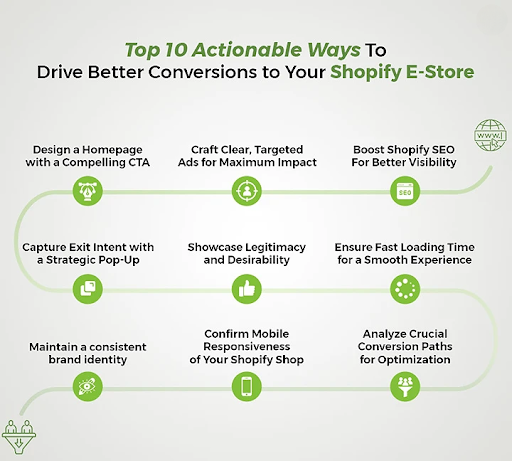 Top 10 Actionable Ways To Drive Better Conversions to Your Shopify E-Store

www.

Design a Homepage with a Compelling CTA

Craft Clear, Targeted Ads for Maximum Impact

Boost Shopify SEO For Better Visibility

SEO

Capture Exit Intent with a Strategic Pop-Up

Showcase Legitimacy and Desirability

Ensure Fast Loading Time for a Smooth Experience

Maintain a consistent brand identity

Confirm Mobile Responsiveness of Your Shopify Shop

Analyze Crucial Conversion Paths for Optimization